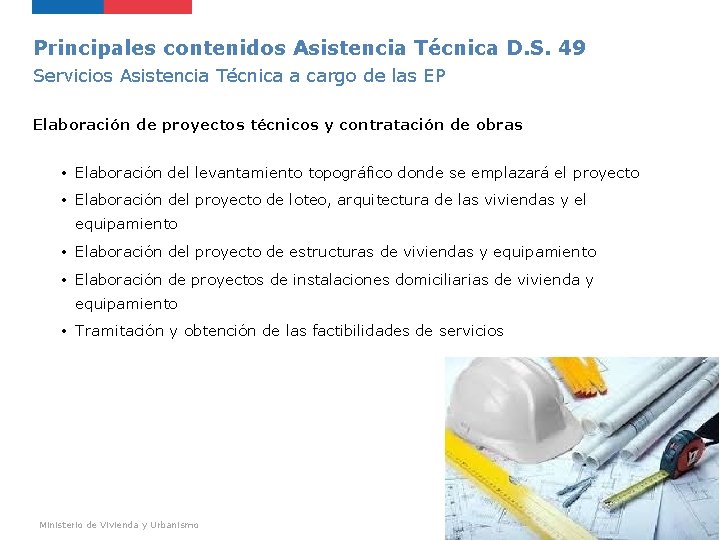 Principales contenidos Asistencia Técnica D.S. 49
Servicios Asistencia Técnica a cargo de las EP

Elaboración de proyectos técnicos y contratación de obras

• Elaboración del levantamiento topográfico donde se emplazará el proyecto
• Elaboración del proyecto de loteo, arquitectura de las viviendas y el equipamiento
• Elaboración del proyecto de estructuras de viviendas y equipamiento
• Elaboración de proyectos de instalaciones domiciliarias de vivienda y equipamiento
• Tramitación y obtención de las factibilidades de servicios

Ministerio de Vivienda y Urbanismo